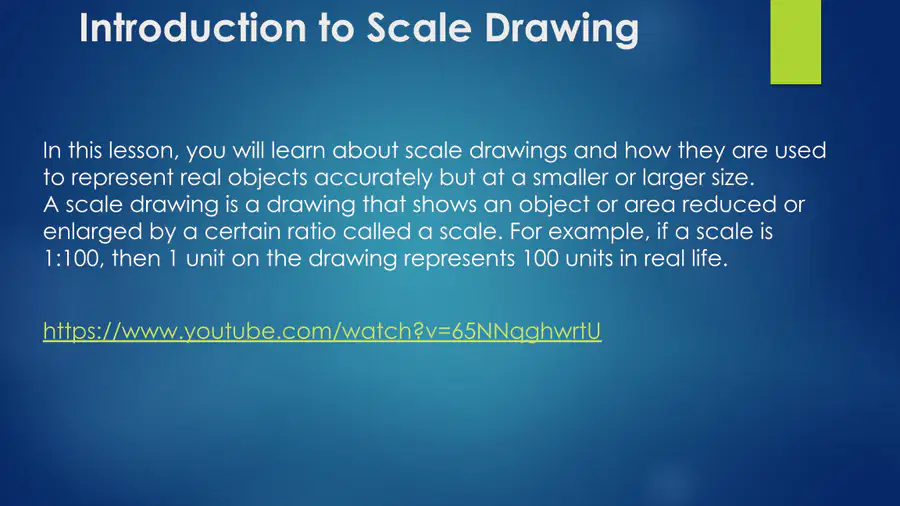 Introduction to Scale Drawing

In this lesson, you will learn about scale drawings and how they are used to represent real objects accurately but at a smaller or larger size.
A scale drawing is a drawing that shows an object or area reduced or enlarged by a certain ratio called a scale. For example, if a scale is 1:100, then 1 unit on the drawing represents 100 units in real life.

https://www.youtube.com/watch?v=65NNqghwrtU